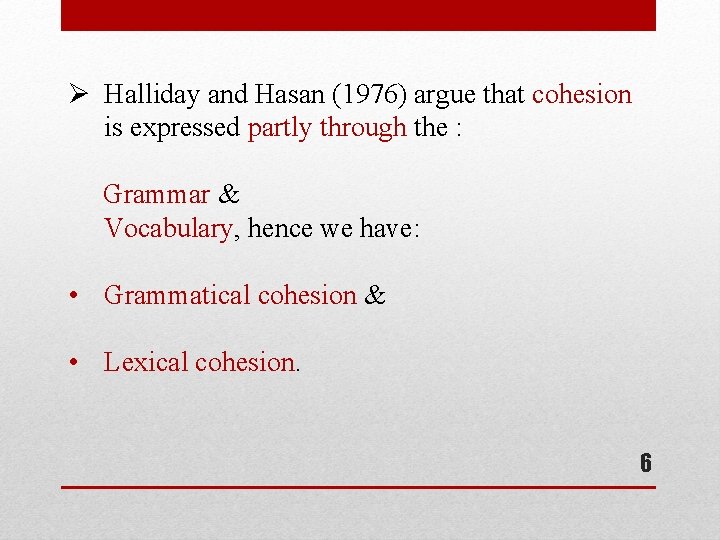 ➢ Halliday and Hasan (1976) argue that cohesion is expressed partly through the :

Grammar &
Vocabulary, hence we have:

• Grammatical cohesion &

• Lexical cohesion.

6